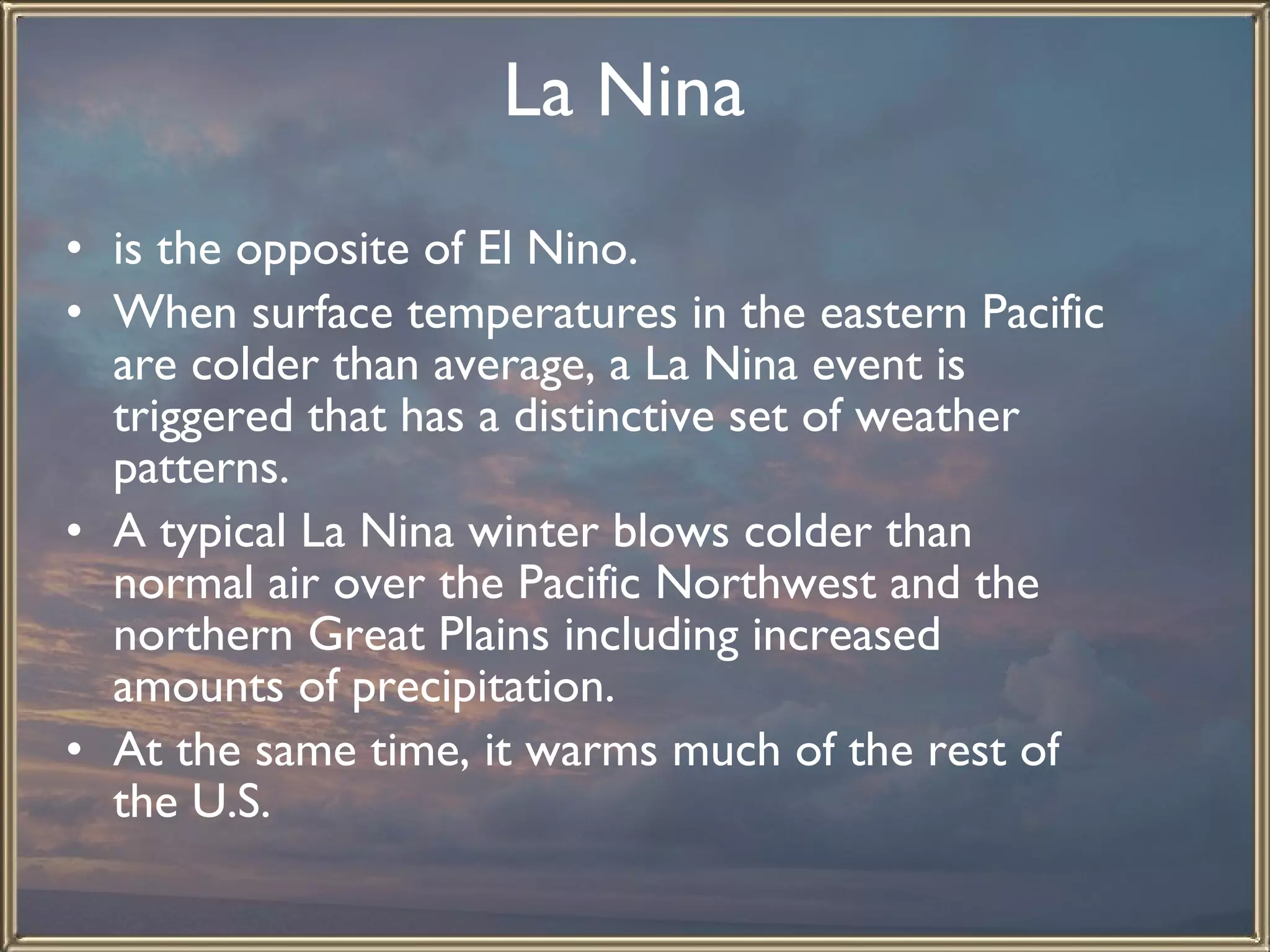 La Nina

• is the opposite of El Nino.
• When surface temperatures in the eastern Pacific are colder than average, a La Nina event is triggered that has a distinctive set of weather patterns.
• A typical La Nina winter blows colder than normal air over the Pacific Northwest and the northern Great Plains including increased amounts of precipitation.
• At the same time, it warms much of the rest of the U.S.